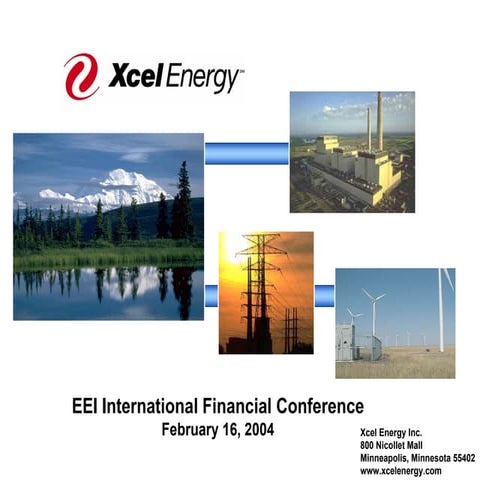 Xcel Energy™

EEI International Financial Conference
February 16, 2004

Xcel Energy Inc.
800 Nicollet Mall
Minneapolis, Minnesota 55402
www.xcelenergy.com